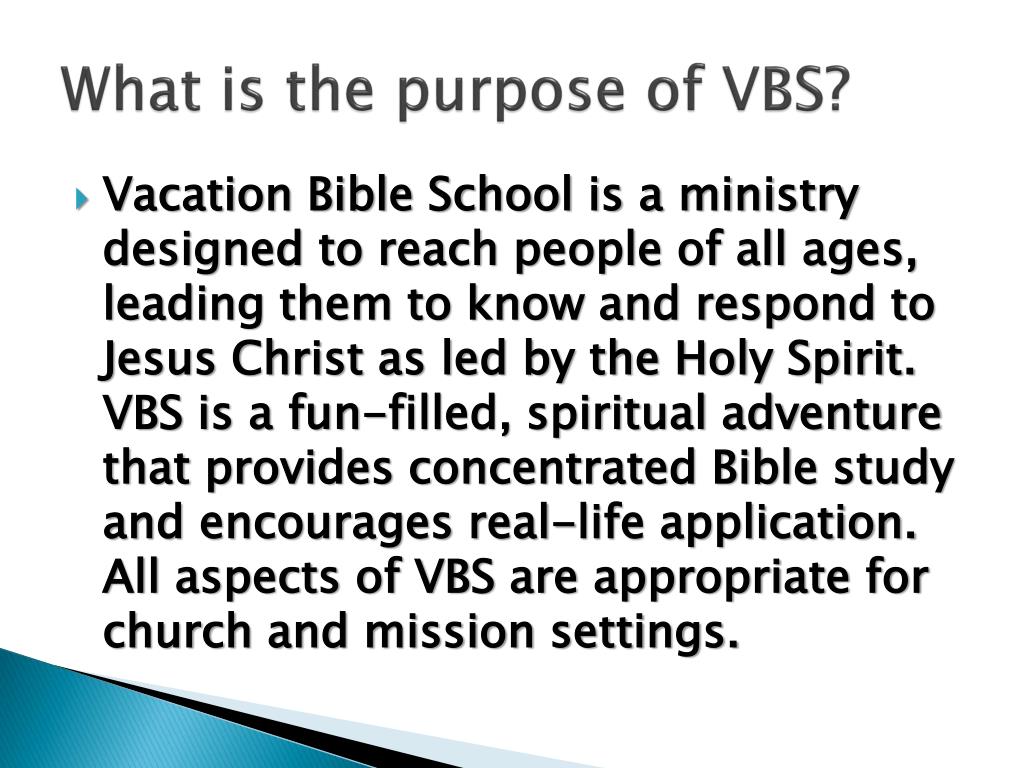 What is the purpose of VBS?

Vacation Bible School is a ministry designed to reach people of all ages, leading them to know and respond to Jesus Christ as led by the Holy Spirit. VBS is a fun-filled, spiritual adventure that provides concentrated Bible study and encourages real-life application. All aspects of VBS are appropriate for church and mission settings.